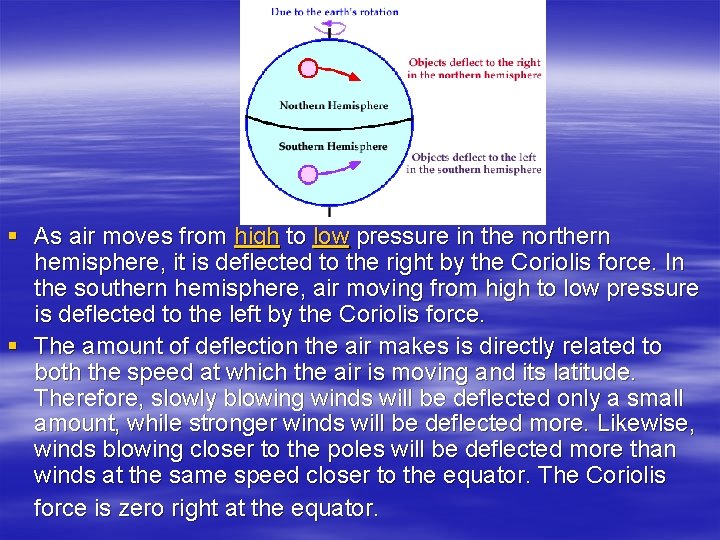 Due to the earth's rotation

Objects deflect to the right in the northern hemisphere

Northern Hemisphere

Southern Hemisphere

Objects deflect to the left in the southern hemisphere

▪ As air moves from high to low pressure in the northern hemisphere, it is deflected to the right by the Coriolis force. In the southern hemisphere, air moving from high to low pressure is deflected to the left by the Coriolis force.

▪ The amount of deflection the air makes is directly related to both the speed at which the air is moving and its latitude. Therefore, slowly blowing winds will be deflected only a small amount, while stronger winds will be deflected more. Likewise, winds blowing closer to the poles will be deflected more than winds at the same speed closer to the equator. The Coriolis force is zero right at the equator.